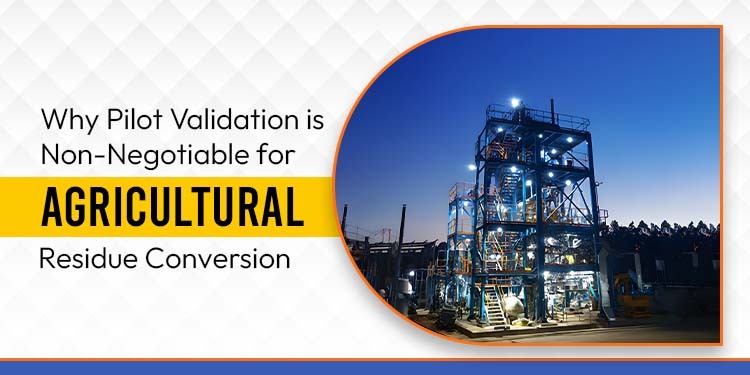 Why Pilot Validation is Non-Negotiable for
AGRICULTURAL
Residue Conversion